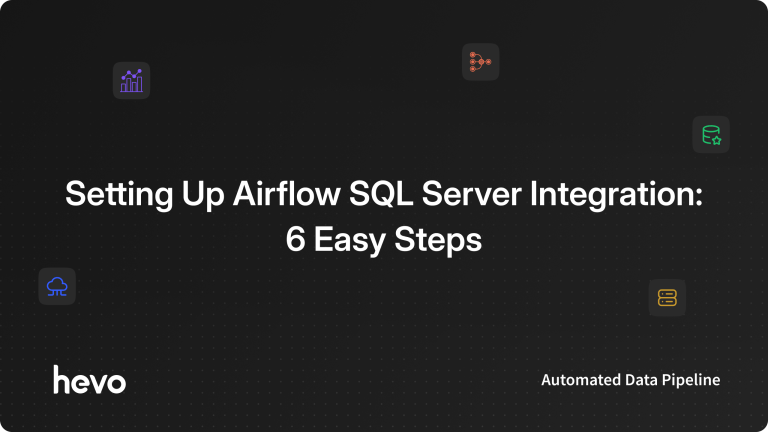 Setting Up Airflow SQL Server Integration: 6 Easy Steps

hevo

Automated Data Pipeline